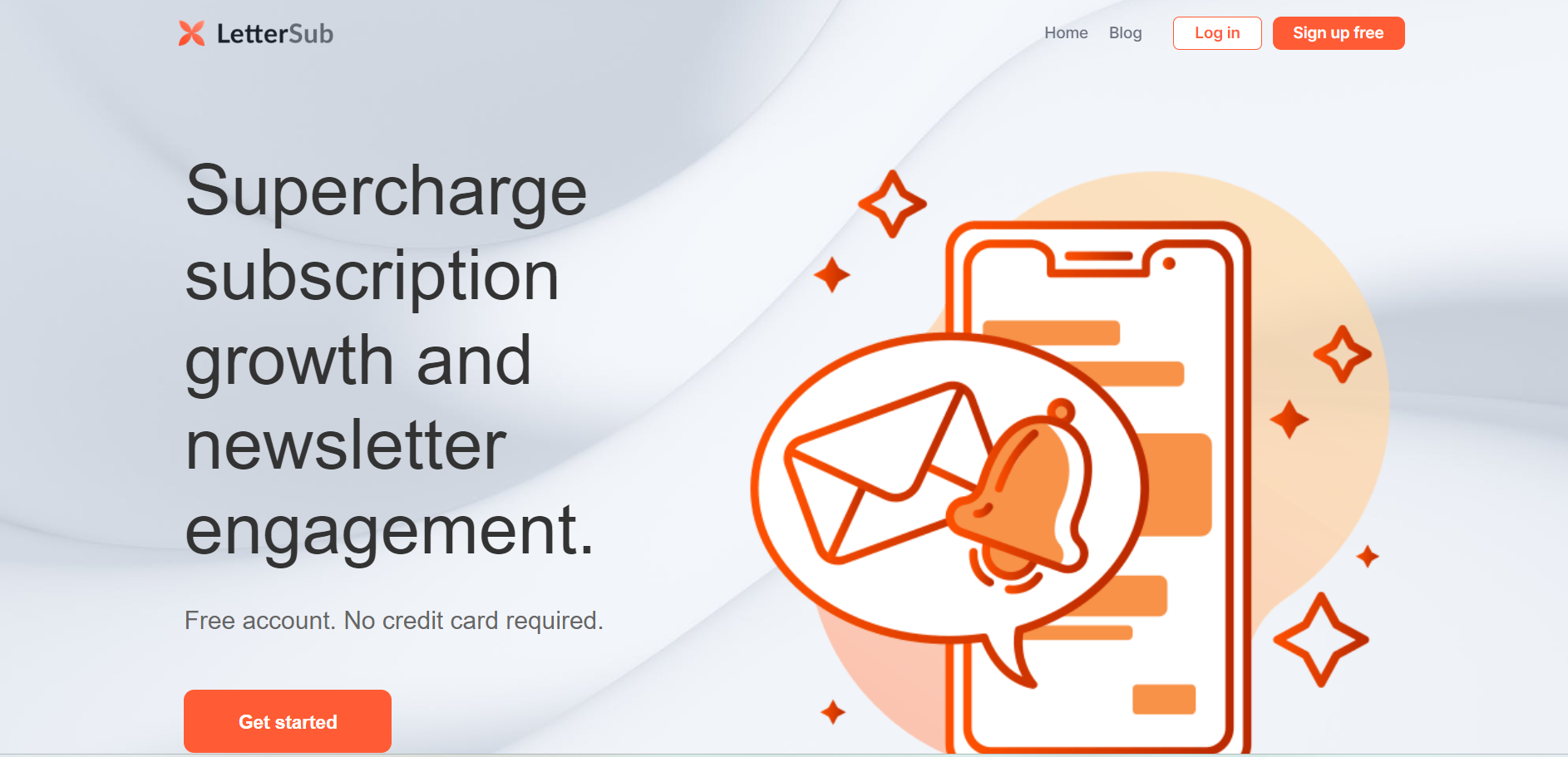 LetterSub

Home Blog Log in Sign up free

Supercharge subscription growth and newsletter engagement.

Free account. No credit card required.

Get started